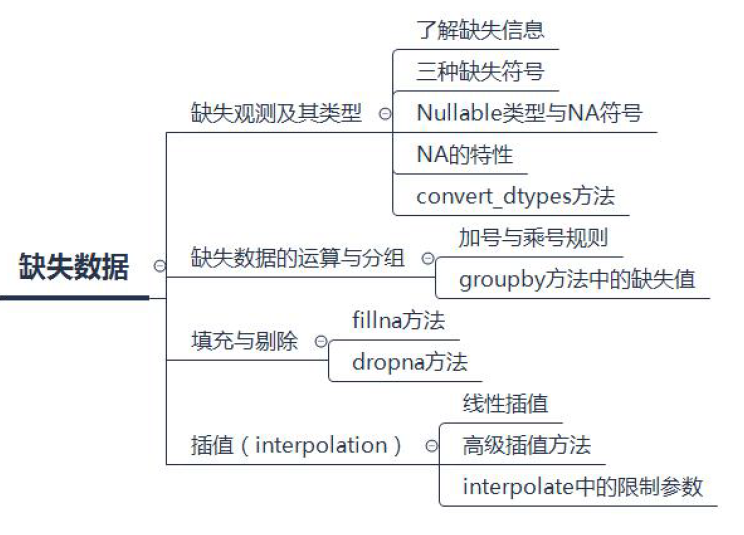 缺失数据

缺失观测及其类型
了解缺失信息
三种缺失符号
Nullable类型与NA符号
NA的特性
convert_dtypes方法

缺失数据的运算与分组
加号与乘号规则
groupby方法中的缺失值

填充与剔除
fillna方法
dropna方法

插值（interpolation）
线性插值
高级插值方法
interpolate中的限制参数